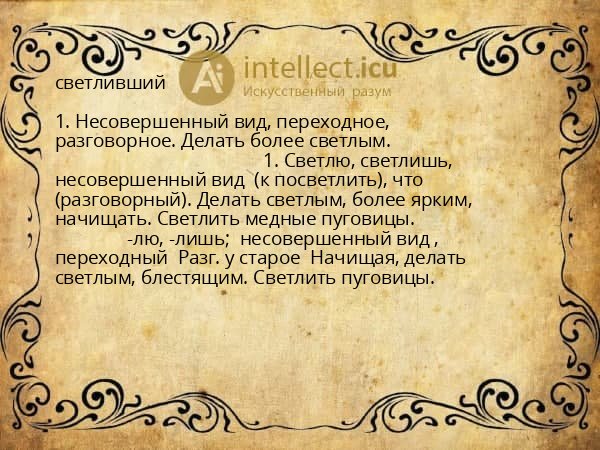 светливший

Ai intellect.icu
Искусственный разум

1. Несовершенный вид, переходное, разговорное. Делать более светлым.
1. Светлю, светлишь, несовершенный вид (к посветлить), что (разговорный). Делать светлым, более ярким, начищать. Светлить медные пуговицы.
-лю, -лишь; несовершенный вид , переходный Разг. у старое Начищая, делать светлым, блестящим. Светлить пуговицы.